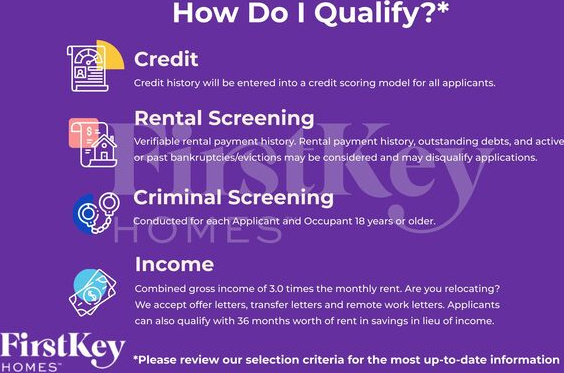 How Do I Qualify?*

Credit

Credit history will be entered into a credit scoring model for all applicants.

Rental Screening

Verifiable rental payment history. Rental payment history, outstanding debts, and active or past bankruptcies/evictions may be considered and may disqualify applications.

Criminal Screening

Conducted for each Applicant and Occupant 18 years or older.

Income

Combined gross income of 3.0 times the monthly rent. Are you relocating? We accept offer letters, transfer letters and remote work letters. Applicants can also qualify with 36 months worth of rent in savings in lieu of income.

FirstKey HOMES

FirstKey HOMES™

*Please review our selection criteria for the most up-to-date information